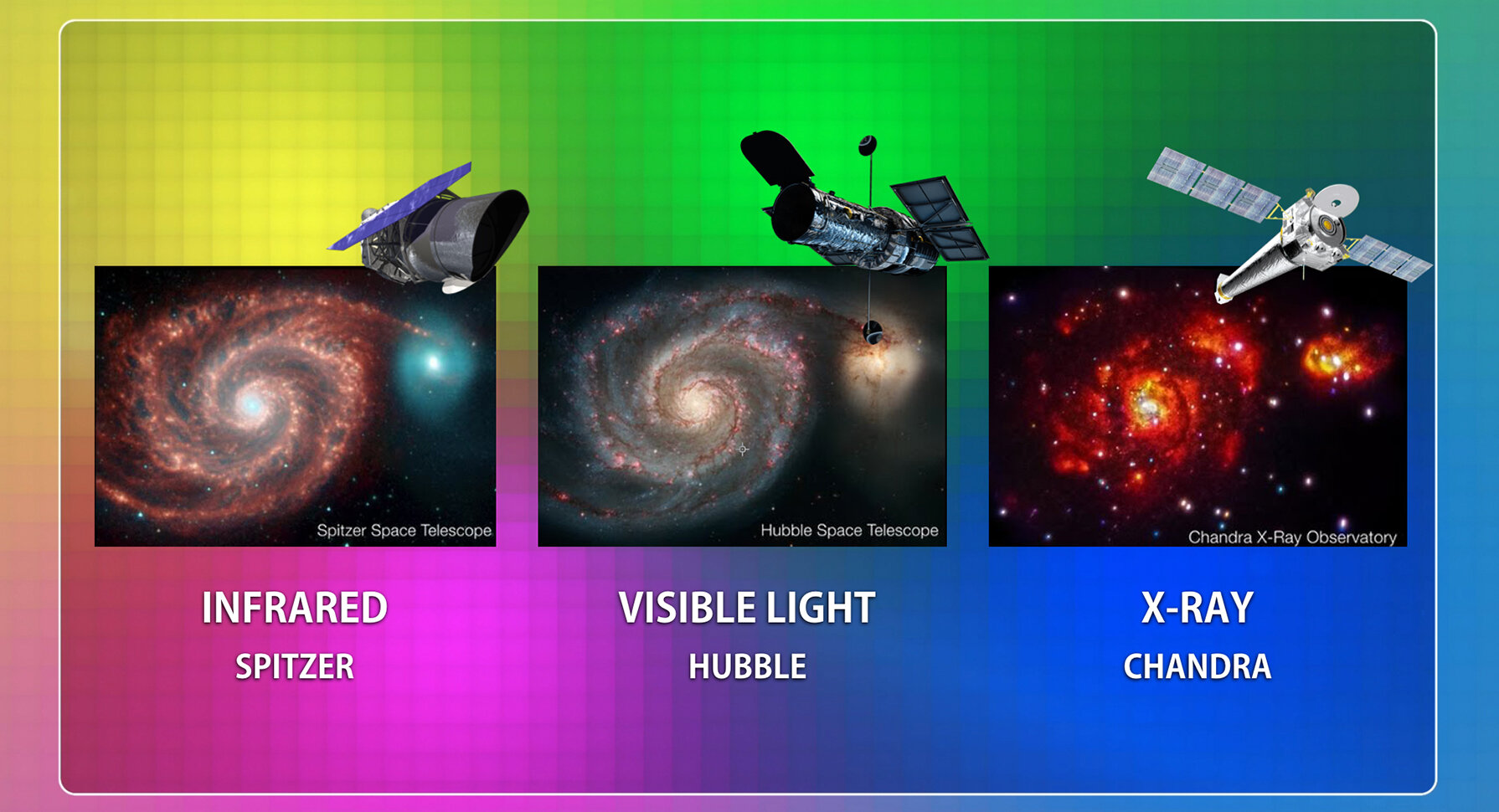 Spitzer Space Telescope

INFRARED

SPITZER

Hubble Space Telescope

VISIBLE LIGHT

HUBBLE

Chandra X-Ray Observatory

X-RAY

CHANDRA